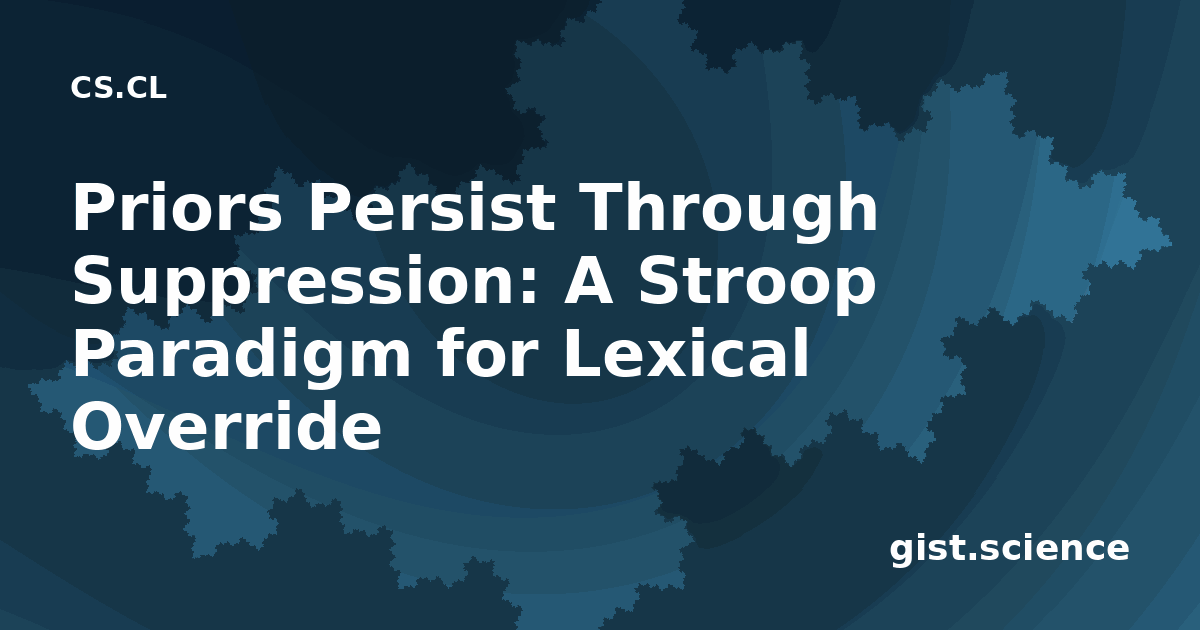 CS.CL

Priors Persist Through Suppression: A Stroop Paradigm for Lexical Override

gist.science